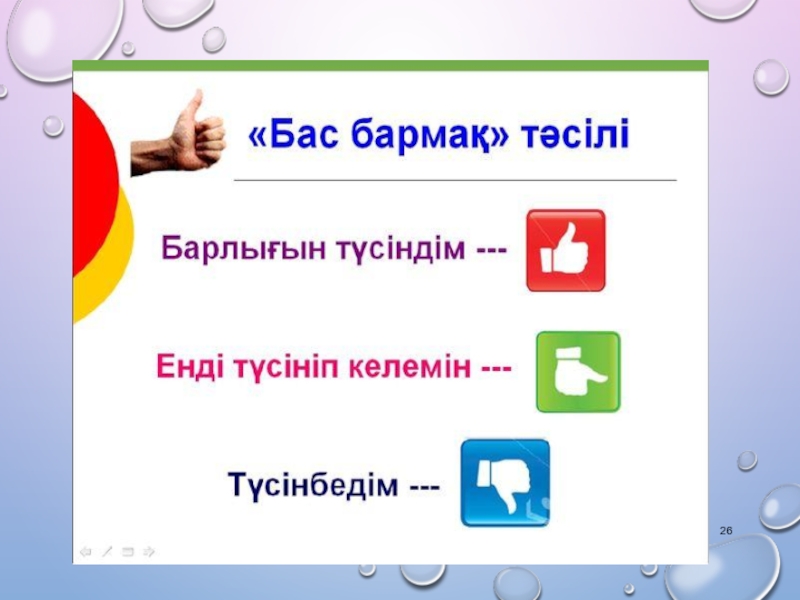 «Бас бармақ» тәсілі

Барлығын түсіндім ---

Енді түсініп келемін ---

Түсінбедім ---

26